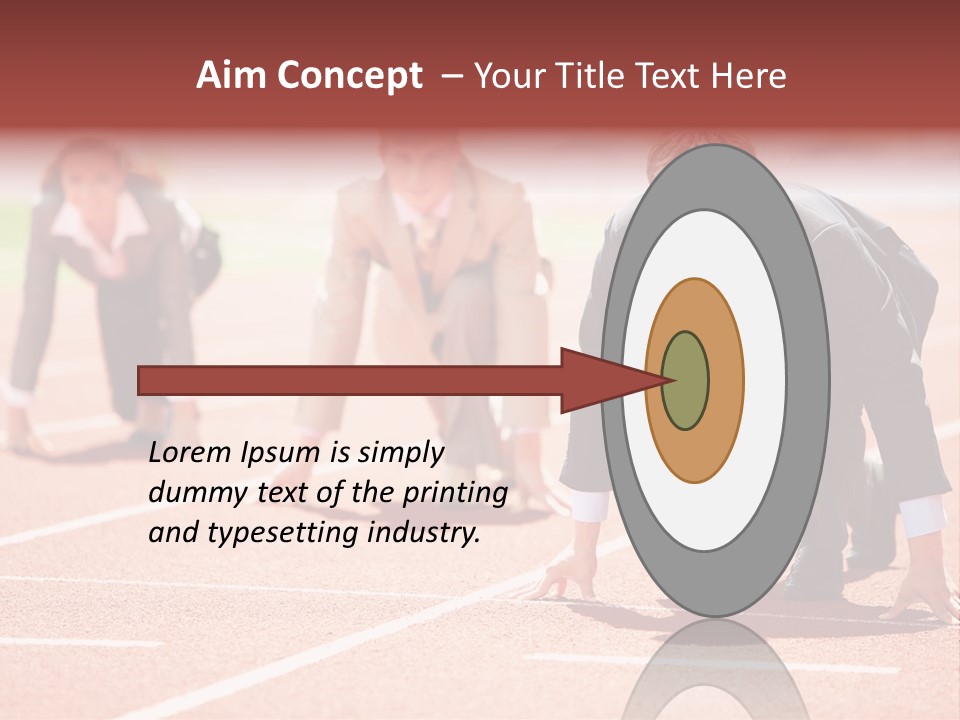 Aim Concept – Your Title Text Here

Lorem Ipsum is simply dummy text of the printing and typesetting industry.